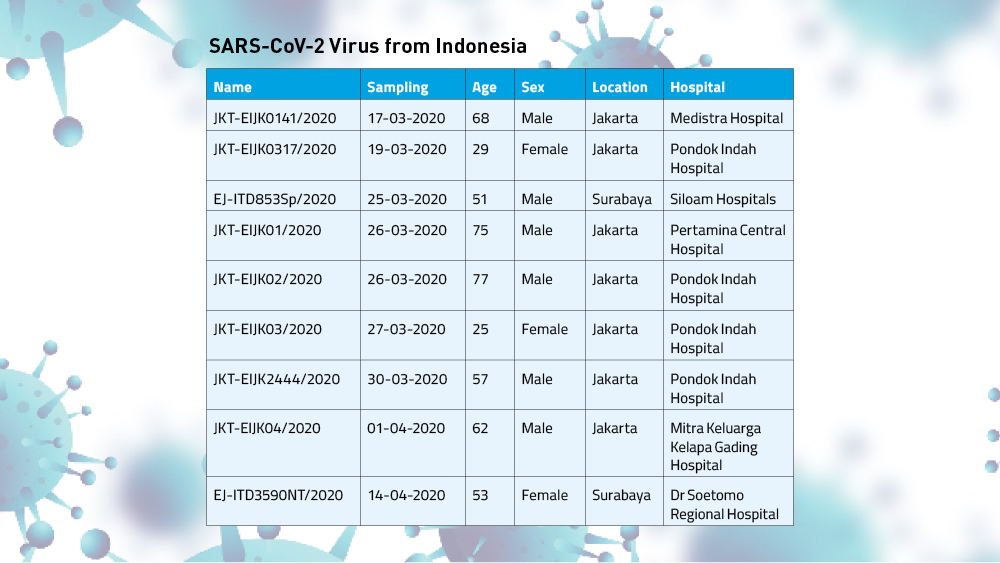 SARS-CoV-2 Virus from Indonesia

| Name | Sampling | Age | Sex | Location | Hospital |
|---|---|---|---|---|---|
| JKT-EIJK0141/2020 | 17-03-2020 | 68 | Male | Jakarta | Medistra Hospital |
| JKT-EIJK0317/2020 | 19-03-2020 | 29 | Female | Jakarta | Pondok Indah Hospital |
| EJ-ITD853Sp/2020 | 25-03-2020 | 51 | Male | Surabaya | Siloam Hospitals |
| JKT-EIJK01/2020 | 26-03-2020 | 75 | Male | Jakarta | Pertamina Central Hospital |
| JKT-EIJK02/2020 | 26-03-2020 | 77 | Male | Jakarta | Pondok Indah Hospital |
| JKT-EIJK03/2020 | 27-03-2020 | 25 | Female | Jakarta | Pondok Indah Hospital |
| JKT-EIJK2444/2020 | 30-03-2020 | 57 | Male | Jakarta | Pondok Indah Hospital |
| JKT-EIJK04/2020 | 01-04-2020 | 62 | Male | Jakarta | Mitra Keluarga Kelapa Gading Hospital |
| EJ-ITD3590NT/2020 | 14-04-2020 | 53 | Female | Surabaya | Dr Soetomo Regional Hospital |